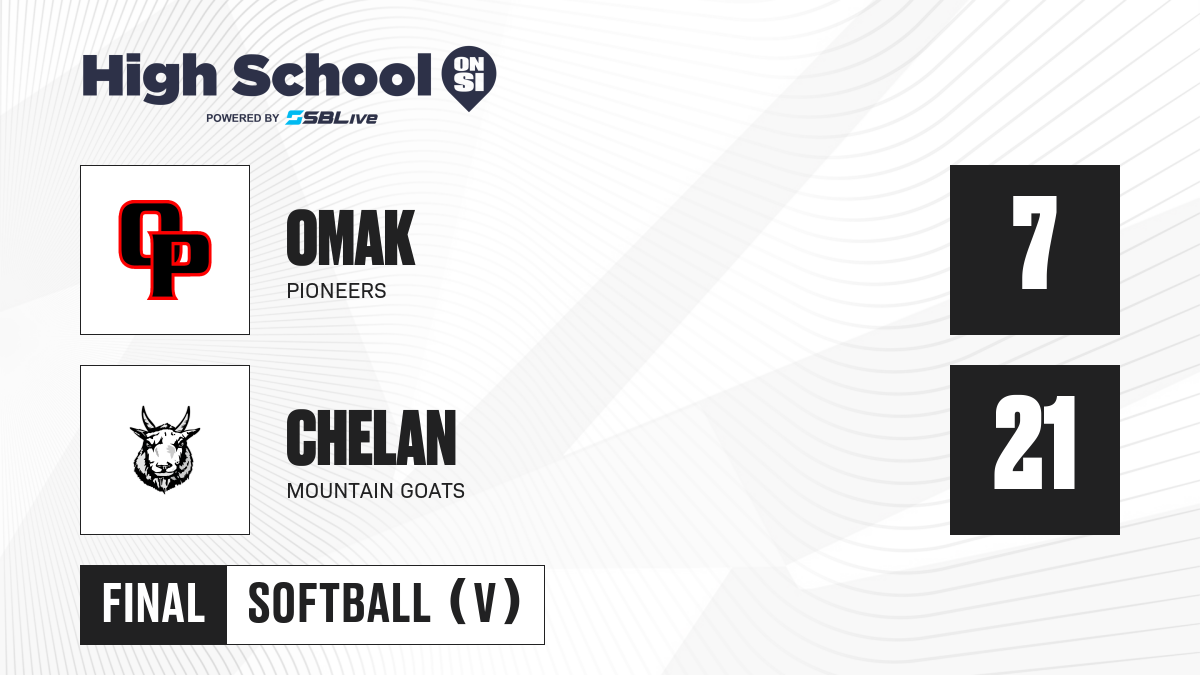 High School ON SI
POWERED BY SBLive

OP

OMAK
PIONEERS

7

CHELAN
MOUNTAIN GOATS

21

FINAL SOFTBALL (V)